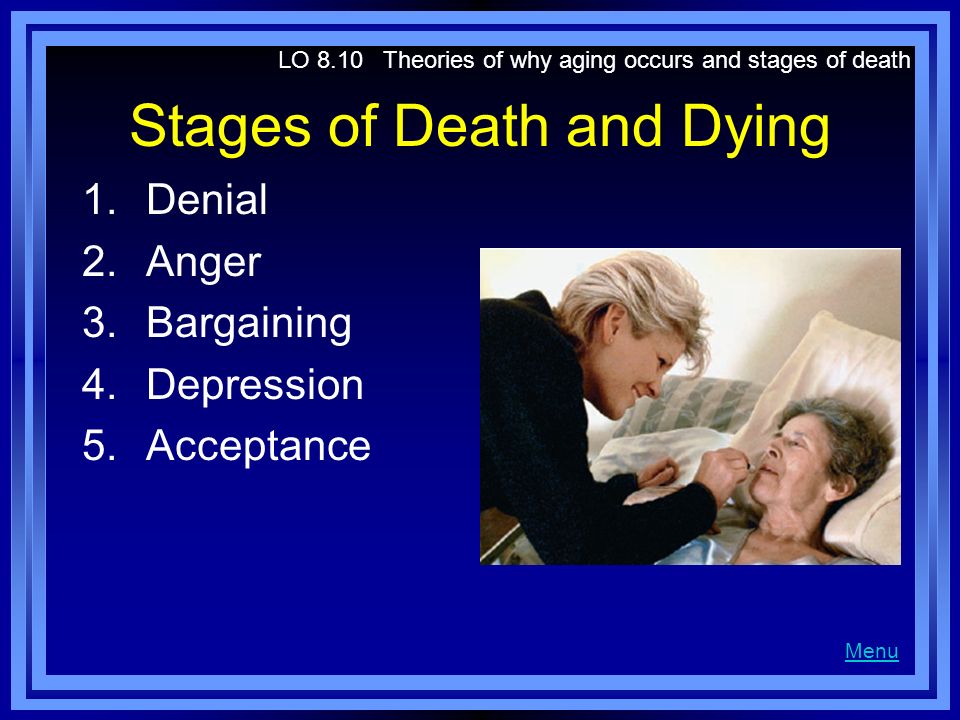 LO 8.10 Theories of why aging occurs and stages of death

Stages of Death and Dying

1. Denial
2. Anger
3. Bargaining
4. Depression
5. Acceptance

Menu